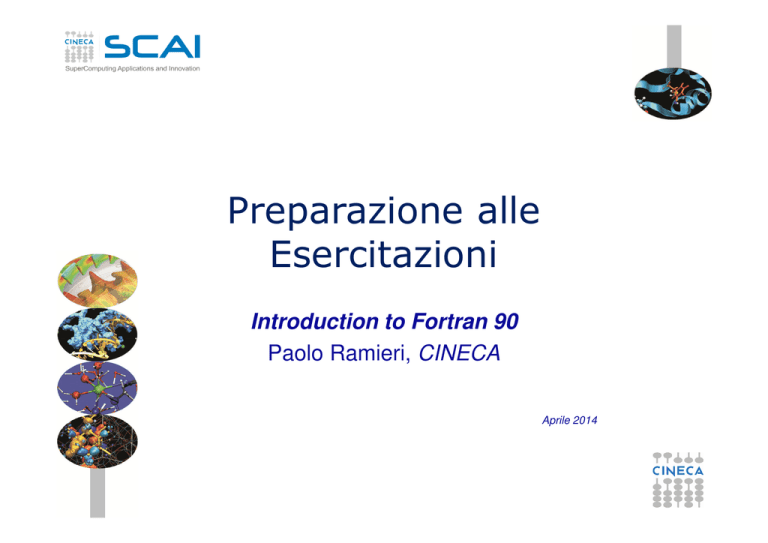 CINECA SCAI
SuperComputing Applications and Innovation

Preparazione alle Esercitazioni

Introduction to Fortran 90
Paolo Ramieri, CINECA

Aprile 2014

CINECA